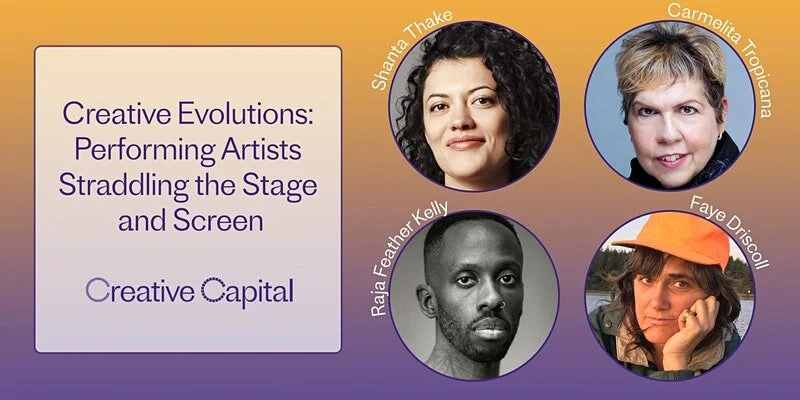 Creative Evolutions: Performing Artists Straddling the Stage and Screen

Creative Capital

Shanta Thake

Carmelita Tropicana

Raja Feather Kelly

Faye Driscoll